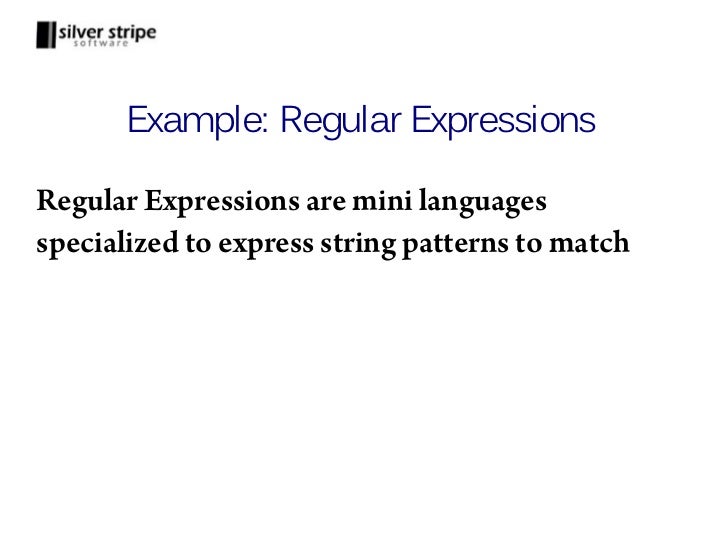 silver stripe
software

Example: Regular Expressions

Regular Expressions are mini languages specialized to express string patterns to match